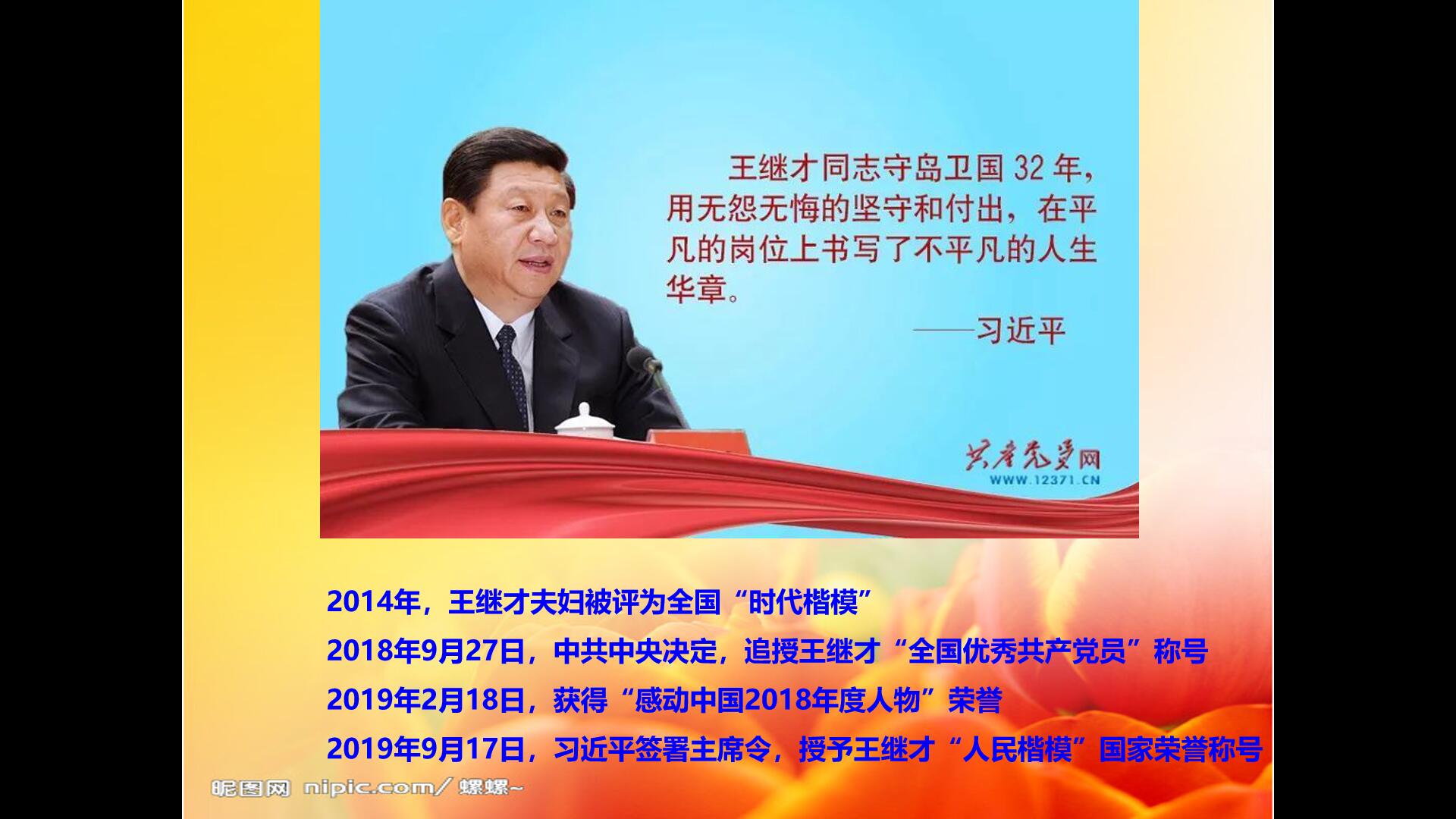 王继才同志守岛卫国 32 年，用无怨无悔的坚守和付出，在平凡的岗位上书写了不平凡的人生华章。

——习近平

共产党员网
WWW.12371.CN

2014年，王继才夫妇被评为全国“时代楷模”

2018年9月27日，中共中央决定，追授王继才“全国优秀共产党员”称号

2019年2月18日，获得“感动中国2018年度人物”荣誉

2019年9月17日，习近平签署主席令，授予王继才“人民楷模”国家荣誉称号

昵图网 nipic.com/ 螺螺~